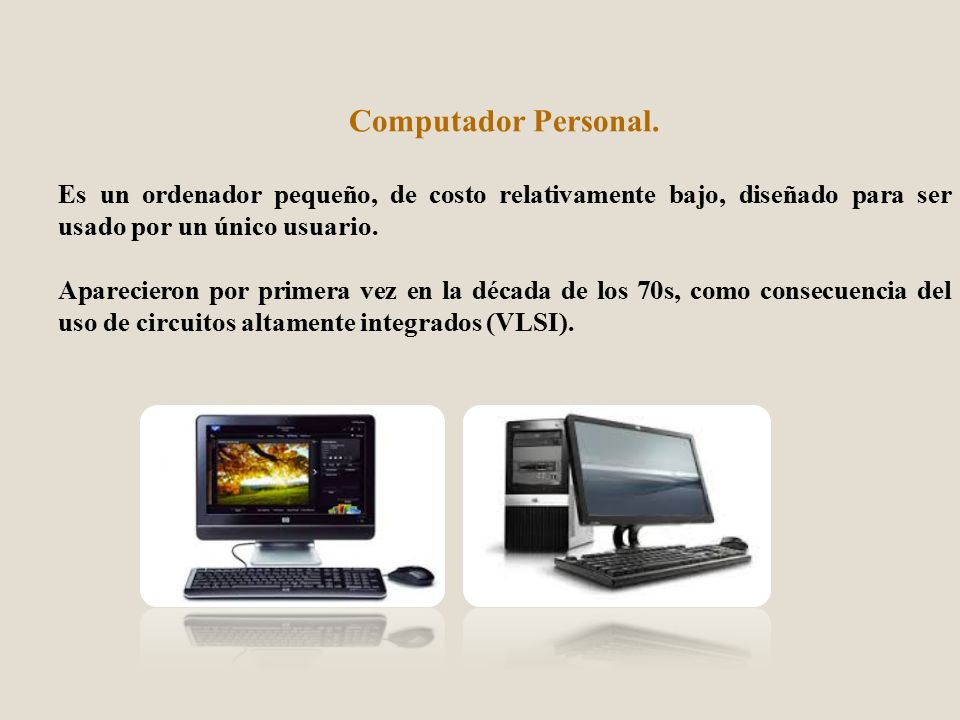 Computador Personal.

Es un ordenador pequeño, de costo relativamente bajo, diseñado para ser usado por un único usuario.

Aparecieron por primera vez en la década de los 70s, como consecuencia del uso de circuitos altamente integrados (VLSI).